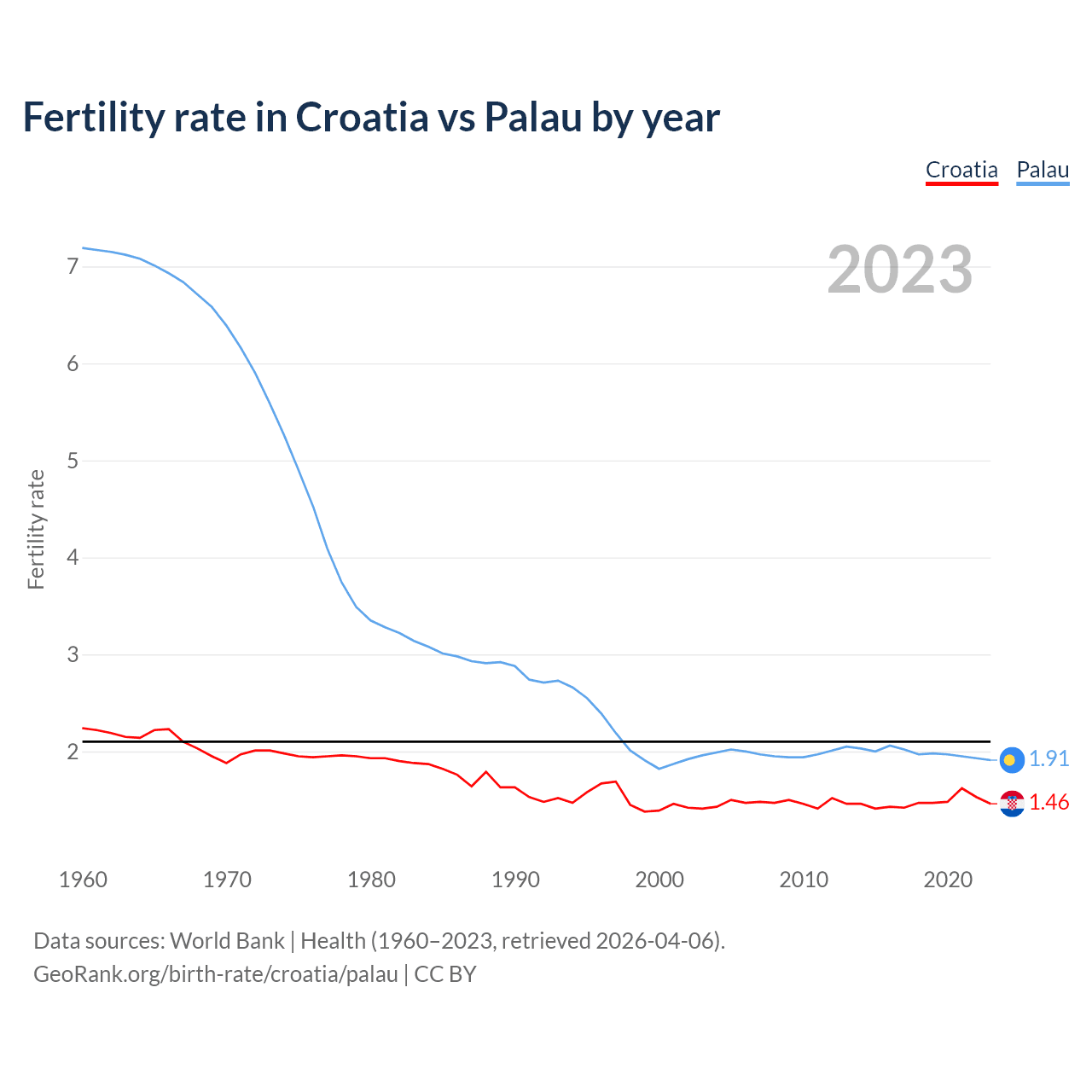 Fertility rate in Croatia vs Palau by year

Croatia Palau

2023

Fertility rate

7
6
5
4
3
2

1.91
1.46

1960 1970 1980 1990 2000 2010 2020

Data sources: World Bank | Health (1960–2023, retrieved 2026-04-06).
GeoRank.org/birth-rate/croatia/palau | CC BY